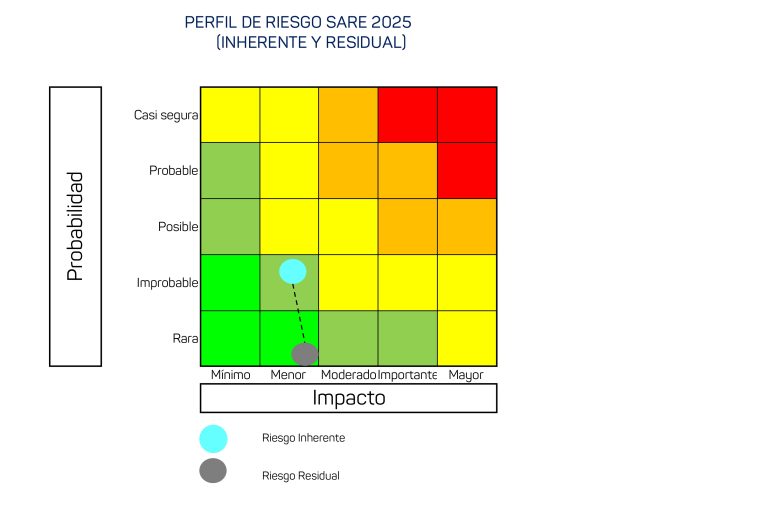 PERFIL DE RIESGO SARE 2025
(INHERENTE Y RESIDUAL)

Probabilidad

Casi segura
Probable
Posible
Improbable
Rara

Mínimo
Menor
Moderado
Importante
Mayor

Impacto

Riesgo Inherente
Riesgo Residual